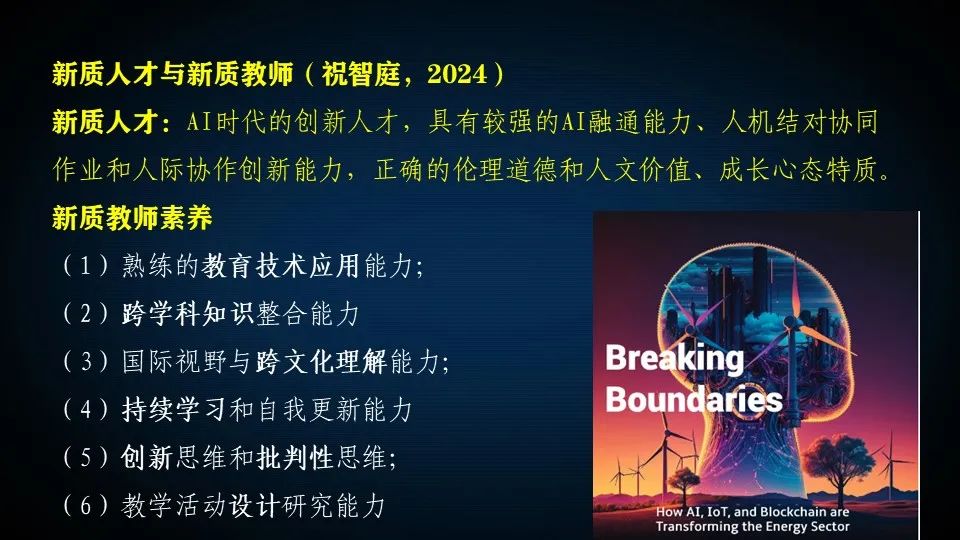 新质人才与新质教师（祝智庭，2024）

新质人才：AI时代的创新人才，具有较强的AI融通能力、人机结对协同作业和人际协作创新能力，正确的伦理道德和人文价值、成长心态特质。

新质教师素养

（1）熟练的教育技术应用能力；

（2）跨学科知识整合能力

（3）国际视野与跨文化理解能力；

（4）持续学习和自我更新能力

（5）创新思维和批判性思维；

（6）教学活动设计研究能力

Breaking Boundaries

How AI, IoT, and Blockchain are Transforming the Energy Sector